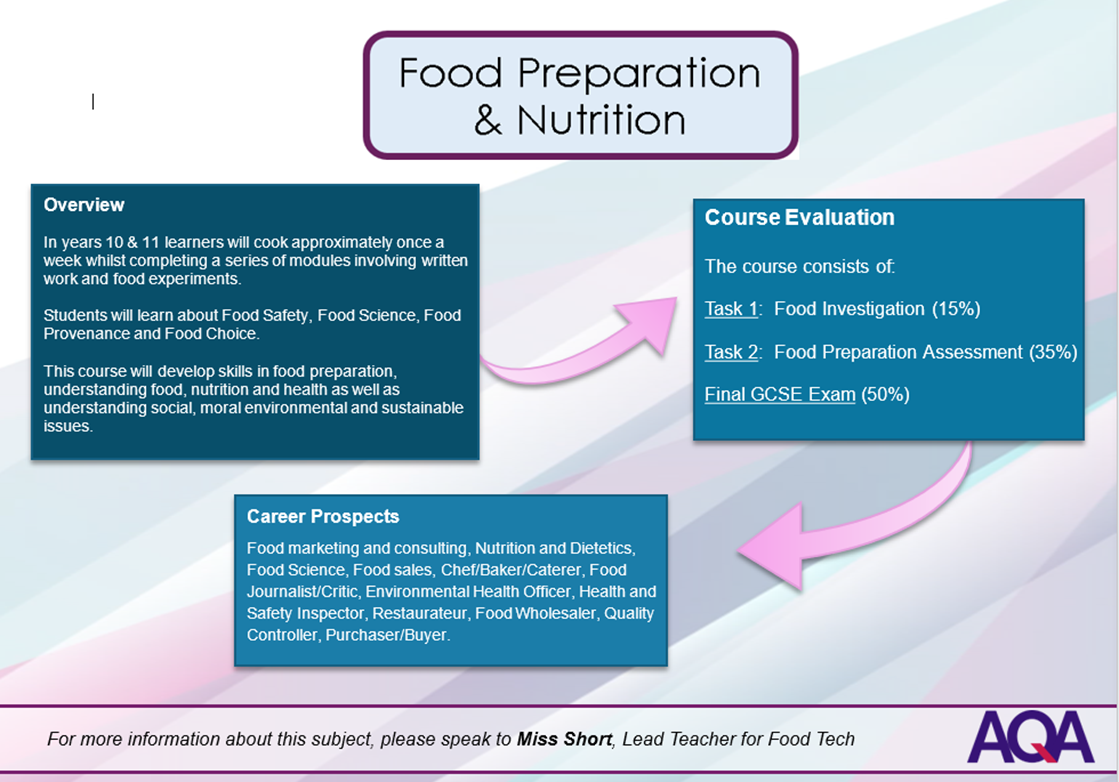 Food Preparation & Nutrition

Overview

In years 10 & 11 learners will cook approximately once a week whilst completing a series of modules involving written work and food experiments.

Students will learn about Food Safety, Food Science, Food Provenance and Food Choice.

This course will develop skills in food preparation, understanding food, nutrition and health as well as understanding social, moral environmental and sustainable issues.

Course Evaluation

The course consists of:

Task 1: Food Investigation (15%)

Task 2: Food Preparation Assessment (35%)

Final GCSE Exam (50%)

Career Prospects

Food marketing and consulting, Nutrition and Dietetics, Food Science, Food sales, Chef/Baker/Caterer, Food Journalist/Critic, Environmental Health Officer, Health and Safety Inspector, Restaurateur, Food Wholesaler, Quality Controller, Purchaser/Buyer.

For more information about this subject, please speak to Miss Short, Lead Teacher for Food Tech

AQA